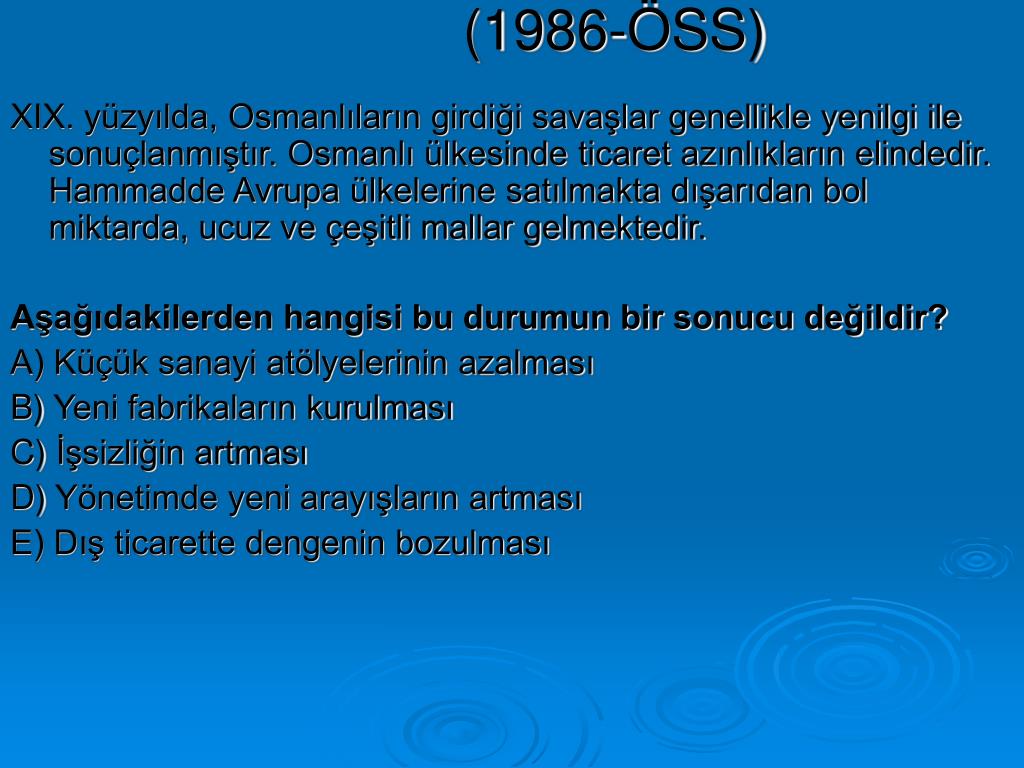 (1986-ÖSS)

XIX. yüzyılda, Osmanlıların girdiği savaşlar genellikle yenilgi ile sonuçlanmıştır. Osmanlı ülkesinde ticaret azınlıkların elindedir. Hammadde Avrupa ülkelerine satılmakta dışarıdan bol miktarda, ucuz ve çeşitli mallar gelmektedir.

Aşağıdakilerden hangisi bu durumun bir sonucu değildir?

A) Küçük sanayi atölyelerinin azalması

B) Yeni fabrikaların kurulması

C) İşsizliğin artması

D) Yönetimde yeni arayışların artması

E) Dış ticarette dengenin bozulması